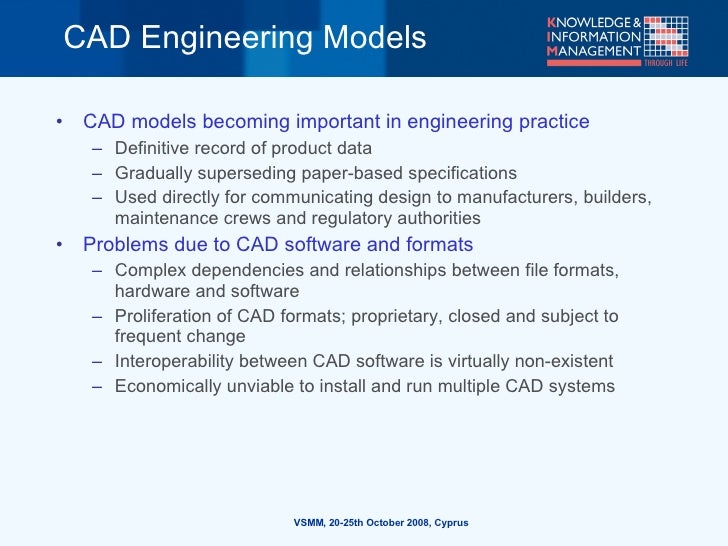 CAD Engineering Models

KNOWLEDGE & INFORMATION MANAGEMENT THROUGH LIFE

• CAD models becoming important in engineering practice
– Definitive record of product data
– Gradually superseding paper-based specifications
– Used directly for communicating design to manufacturers, builders, maintenance crews and regulatory authorities
• Problems due to CAD software and formats
– Complex dependencies and relationships between file formats, hardware and software
– Proliferation of CAD formats; proprietary, closed and subject to frequent change
– Interoperability between CAD software is virtually non-existent
– Economically unviable to install and run multiple CAD systems

VSMM, 20-25th October 2008, Cyprus